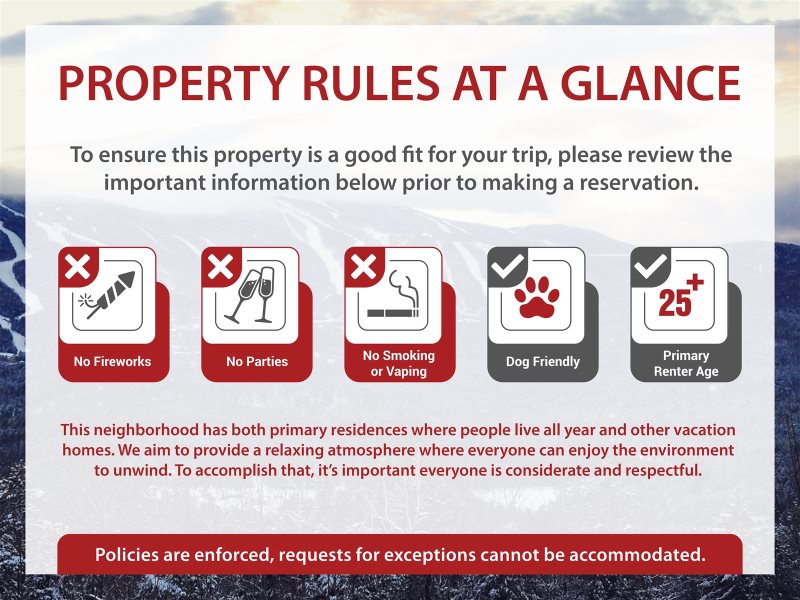 PROPERTY RULES AT A GLANCE

To ensure this property is a good fit for your trip, please review the important information below prior to making a reservation.

No Fireworks

No Parties

No Smoking or Vaping

Dog Friendly

25+

Primary Renter Age

This neighborhood has both primary residences where people live all year and other vacation homes. We aim to provide a relaxing atmosphere where everyone can enjoy the environment to unwind. To accomplish that, it's important everyone is considerate and respectful.

Policies are enforced, requests for exceptions cannot be accommodated.